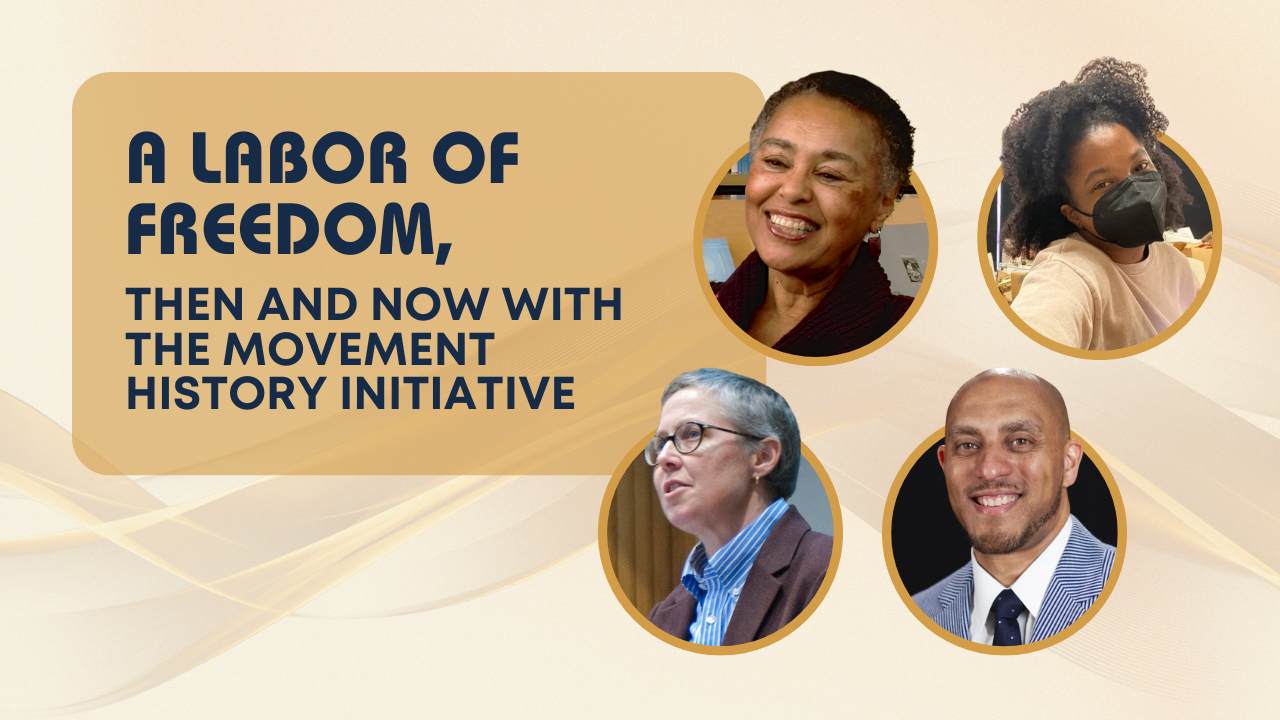 A LABOR OF FREEDOM,

THEN AND NOW WITH THE MOVEMENT HISTORY INITIATIVE